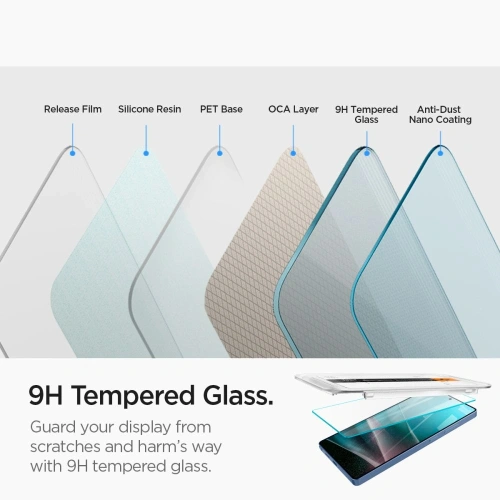 Release Film

Silicone Resin

PET Base

OCA Layer

9H Tempered Glass

Anti-Dust Nano Coating

9H Tempered Glass.

Guard your display from scratches and harm's way with 9H tempered glass.